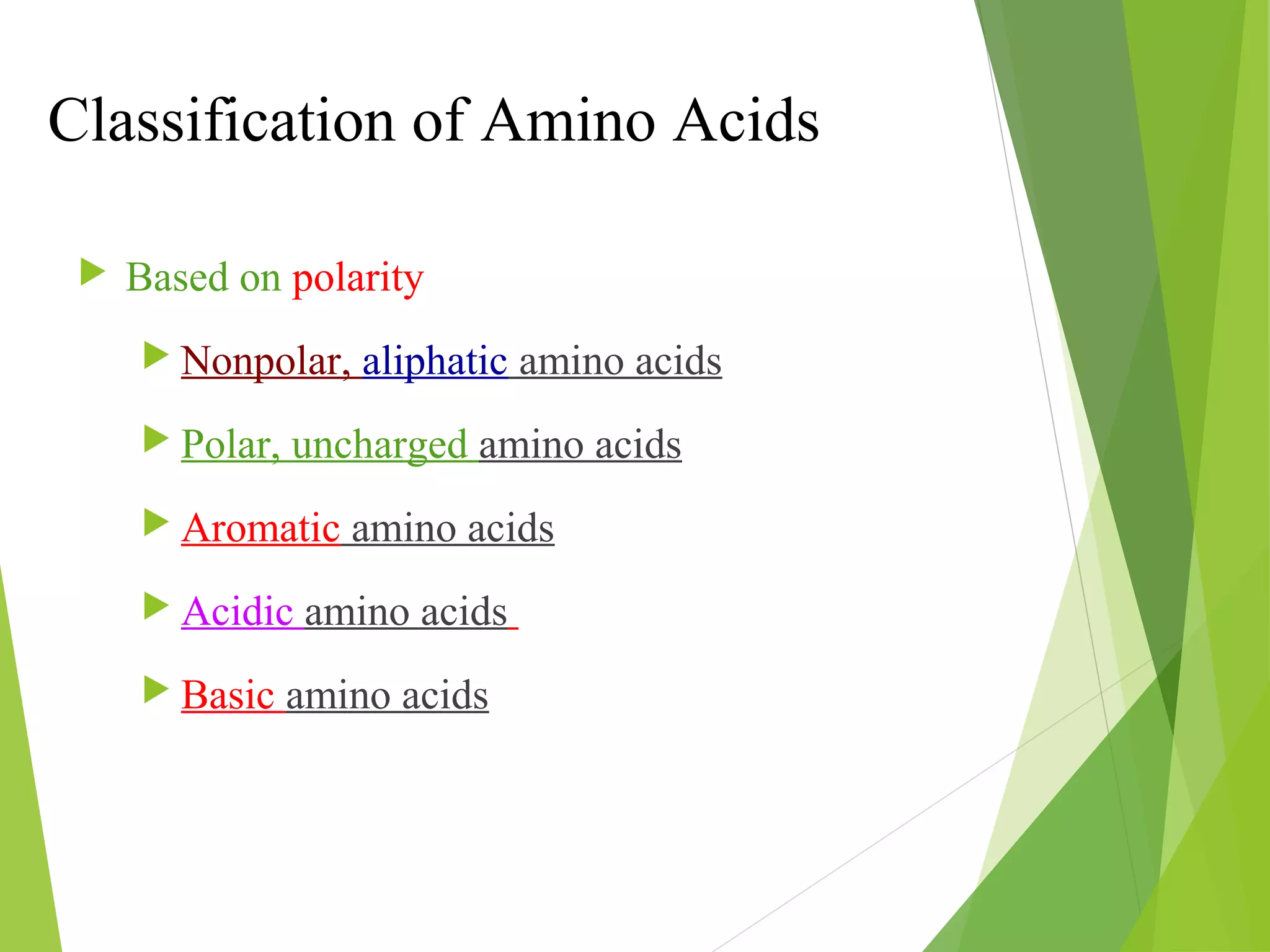 Classification of Amino Acids

Based on polarity

Nonpolar, aliphatic amino acids

Polar, uncharged amino acids

Aromatic amino acids

Acidic amino acids

Basic amino acids